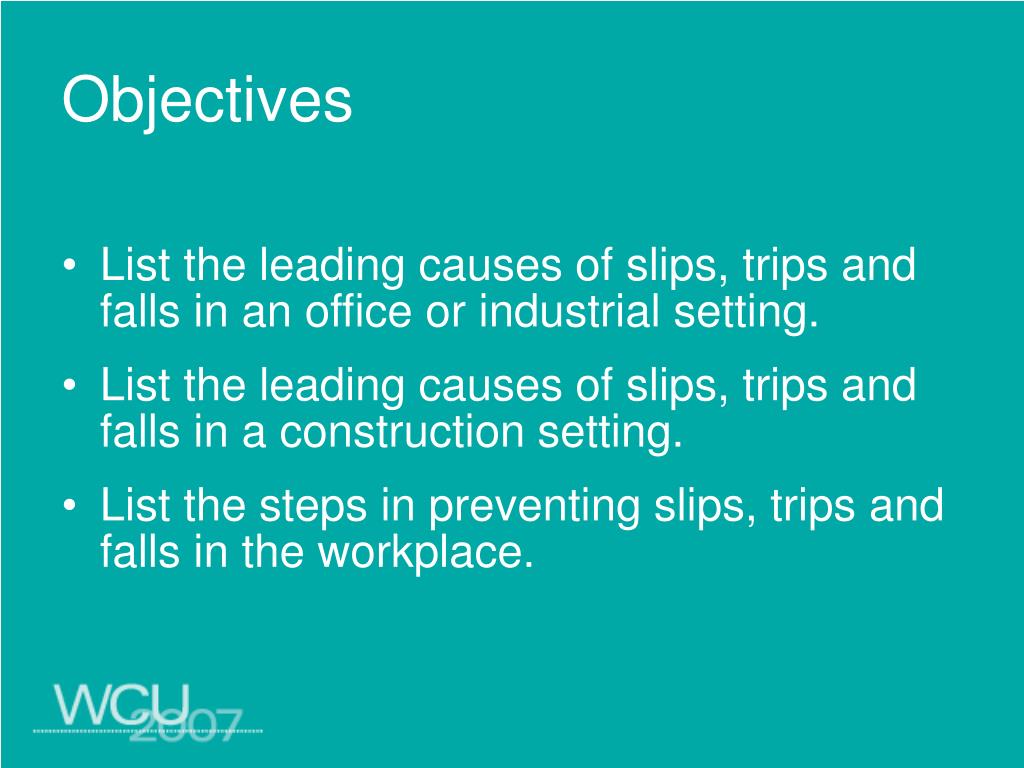 Objectives

• List the leading causes of slips, trips and falls in an office or industrial setting.
• List the leading causes of slips, trips and falls in a construction setting.
• List the steps in preventing slips, trips and falls in the workplace.

WCU 2007